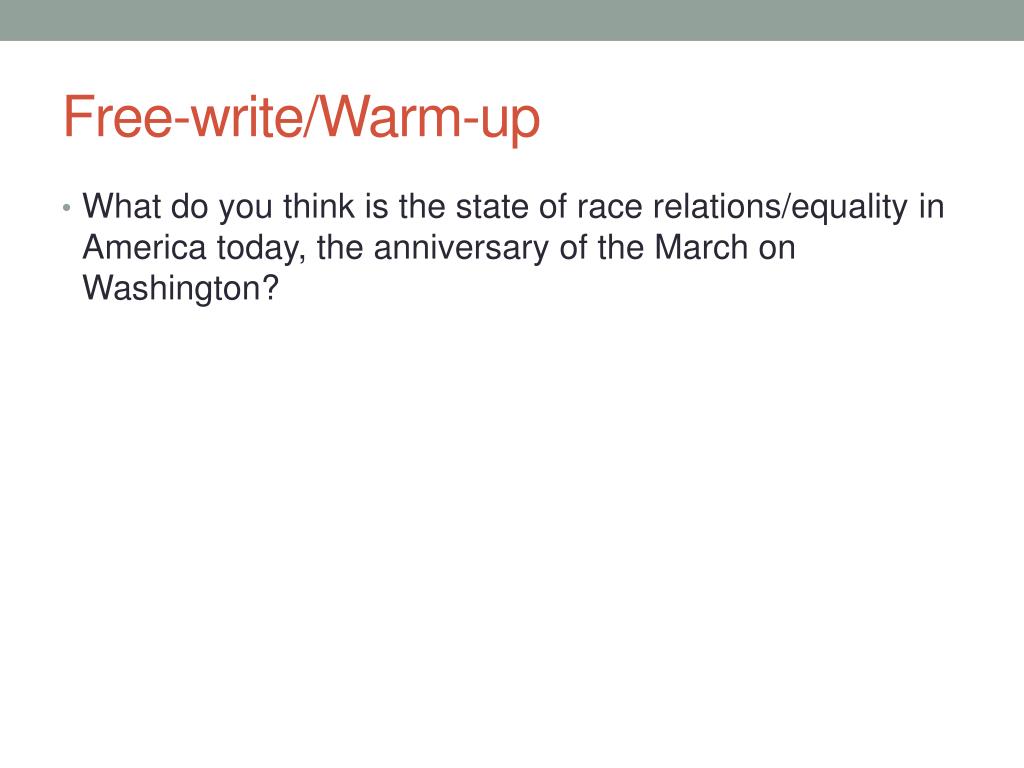 Free-write/Warm-up

• What do you think is the state of race relations/equality in America today, the anniversary of the March on Washington?